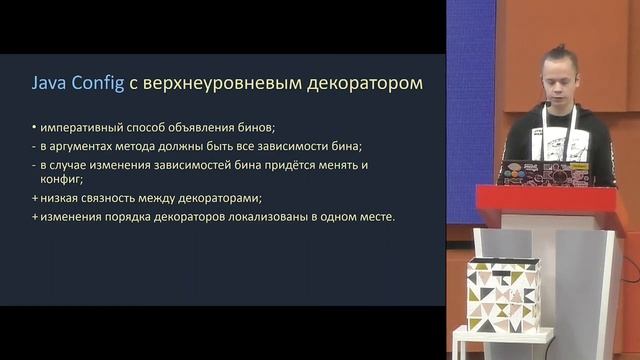 Java Config с верхнеуровневым декоратором

• императивный способ объявления бинов;
- в аргументах метода должны быть все зависимости бина;
- в случае изменения зависимостей бина придётся менять и конфиг;
+ низкая связность между декораторами;
+ изменения порядка декораторов локализованы в одном месте.